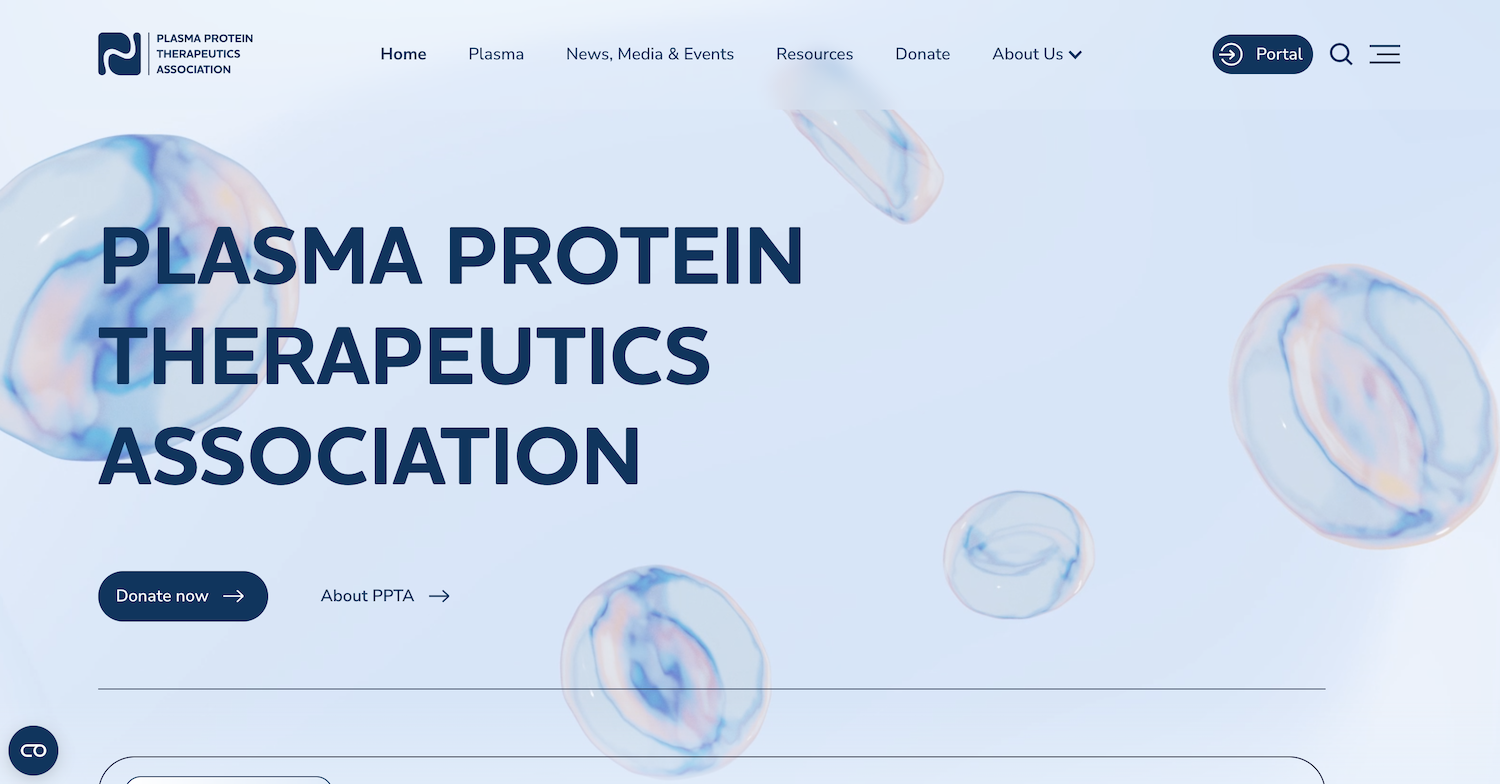 PLASMA PROTEIN THERAPEUTICS ASSOCIATION

Home Plasma News, Media & Events Resources Donate About Us

Portal

PLASMA PROTEIN THERAPEUTICS ASSOCIATION

Donate now

About PPTA